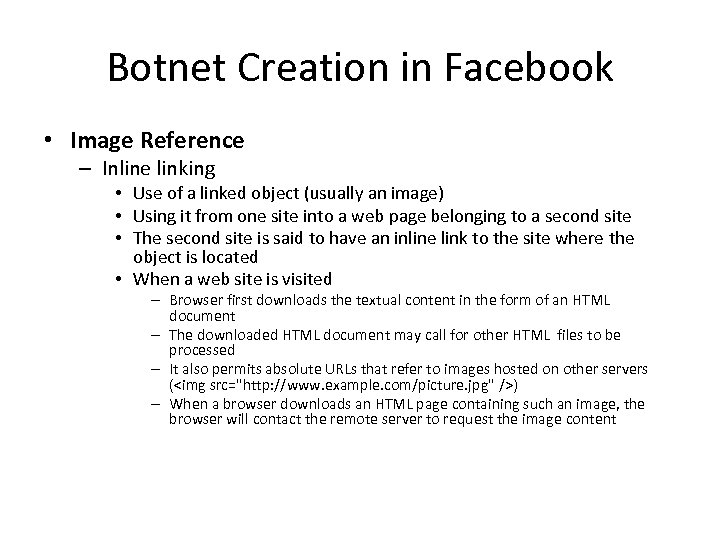 Botnet Creation in Facebook

• Image Reference
– Inline linking
• Use of a linked object (usually an image)
• Using it from one site into a web page belonging to a second site
• The second site is said to have an inline link to the site where the object is located
• When a web site is visited
– Browser first downloads the textual content in the form of an HTML document
– The downloaded HTML document may call for other HTML files to be processed
– It also permits absolute URLs that refer to images hosted on other servers (<img src="http://www.example.com/picture.jpg" />)
– When a browser downloads an HTML page containing such an image, the browser will contact the remote server to request the image content